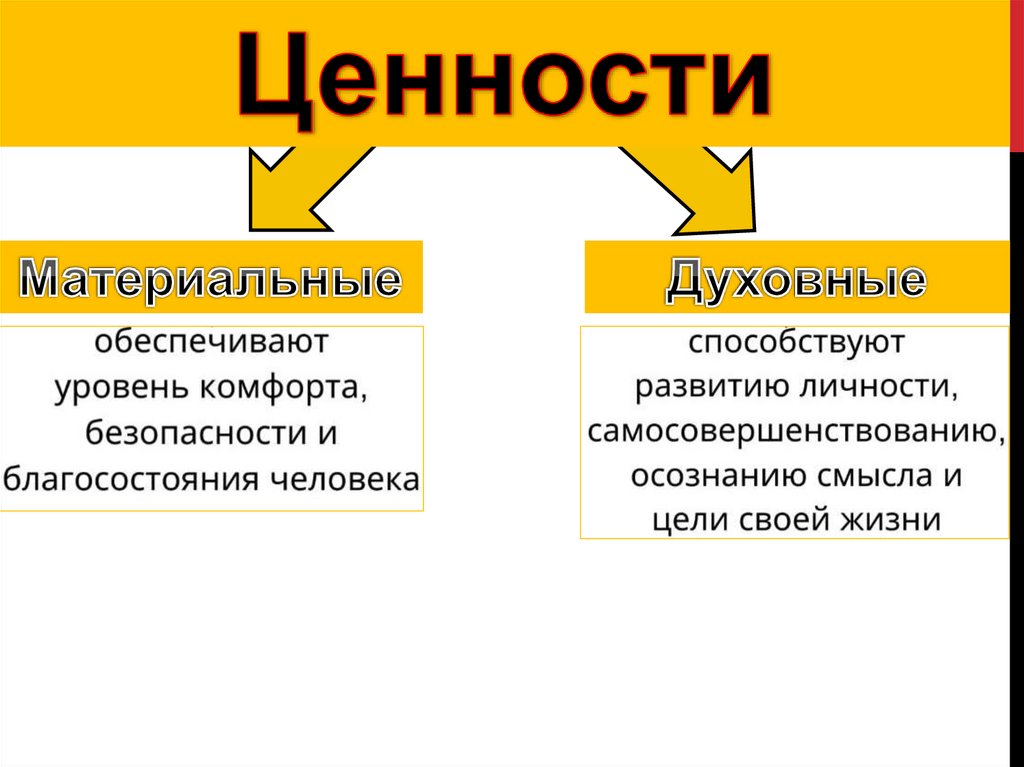 Ценности

Материальные

обеспечивают уровень комфорта, безопасности и благосостояния человека

Духовные

способствуют развитию личности, самосовершенствованию, осознанию смысла и цели своей жизни